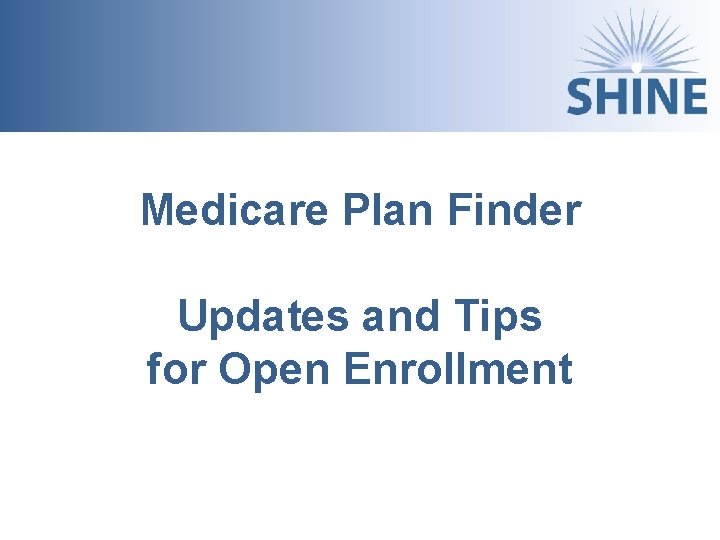 SHINE

Medicare Plan Finder

Updates and Tips for Open Enrollment